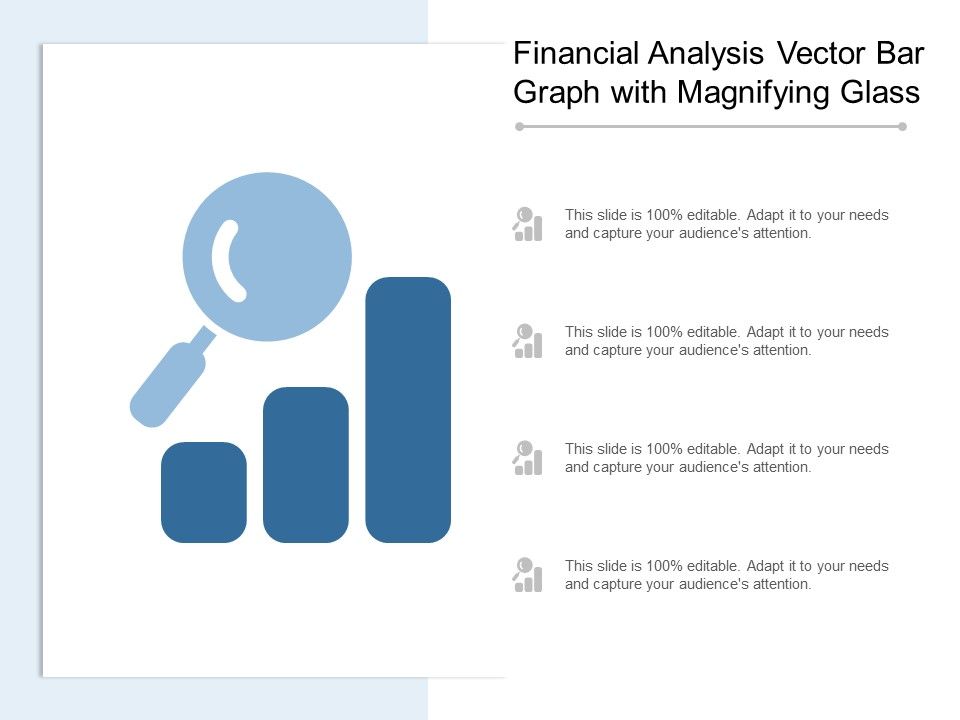 Financial Analysis Vector Bar Graph with Magnifying Glass

This slide is 100% editable. Adapt it to your needs and capture your audience's attention.

This slide is 100% editable. Adapt it to your needs and capture your audience's attention.

This slide is 100% editable. Adapt it to your needs and capture your audience's attention.

This slide is 100% editable. Adapt it to your needs and capture your audience's attention.